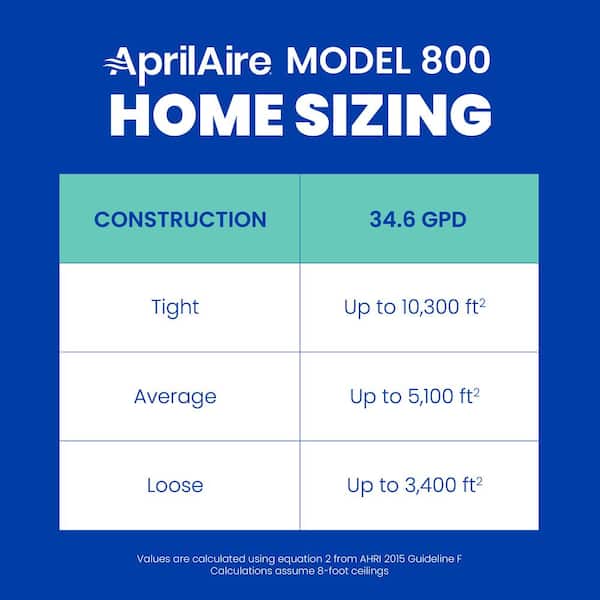 AprilAire MODEL 800
HOME SIZING

| CONSTRUCTION | 34.6 GPD |
|---|---|
| Tight | Up to 10,300 ft$^2$ |
| Average | Up to 5,100 ft$^2$ |
| Loose | Up to 3,400 ft$^2$ |

Values are calculated using equation 2 from AHRI 2015 Guideline F
Calculations assume 8-foot ceilings